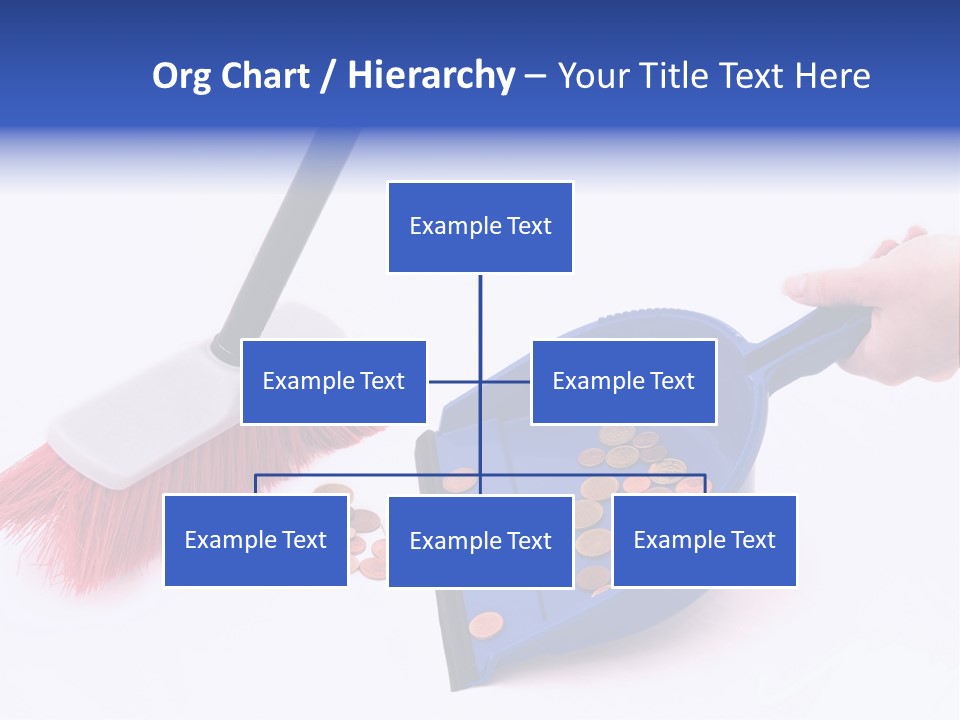 Org Chart / Hierarchy – Your Title Text Here

Example Text

Example Text

Example Text

Example Text

Example Text

Example Text